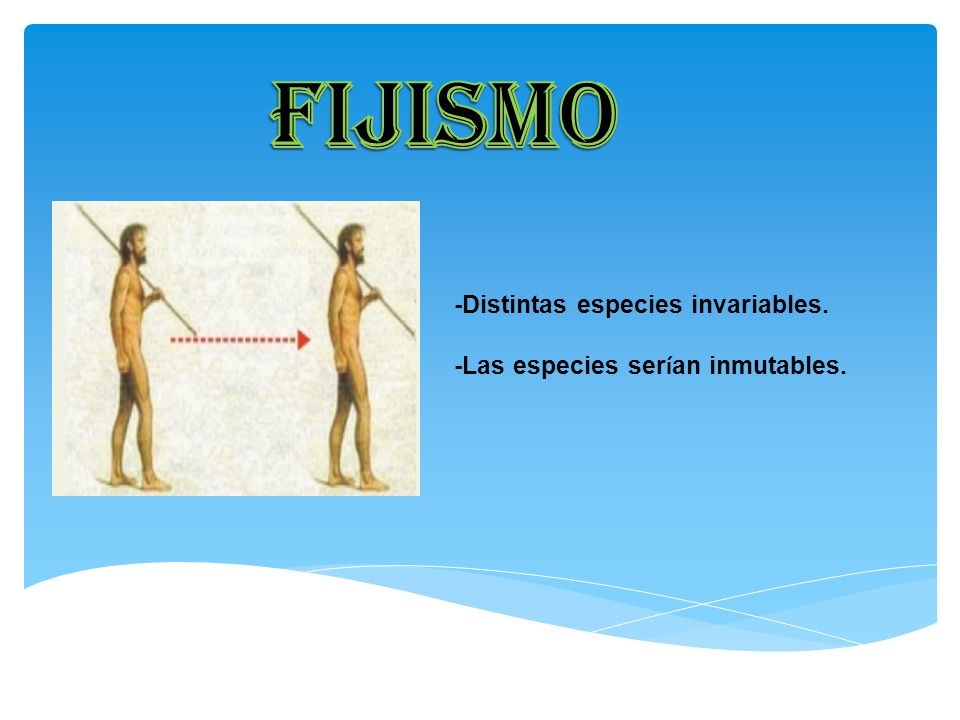 FIJISMO

-Distintas especies invariables.

-Las especies serían inmutables.